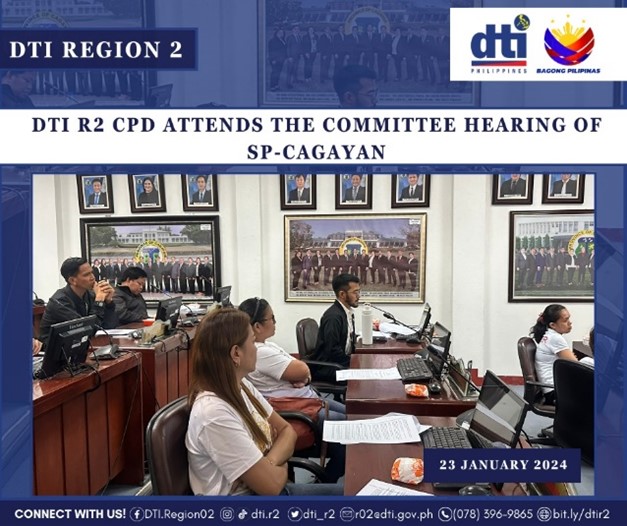 DTI REGION 2

dti PHILIPPINES

BAGONG PILIPINAS

DTI R2 CPD ATTENDS THE COMMITTEE HEARING OF SP-CAGAYAN

23 JANUARY 2024

CONNECT WITH US! DTI.Region02 dti.r2 dti_r2 r02@dti.gov.ph (078) 396-9865 bit.ly/dtir2